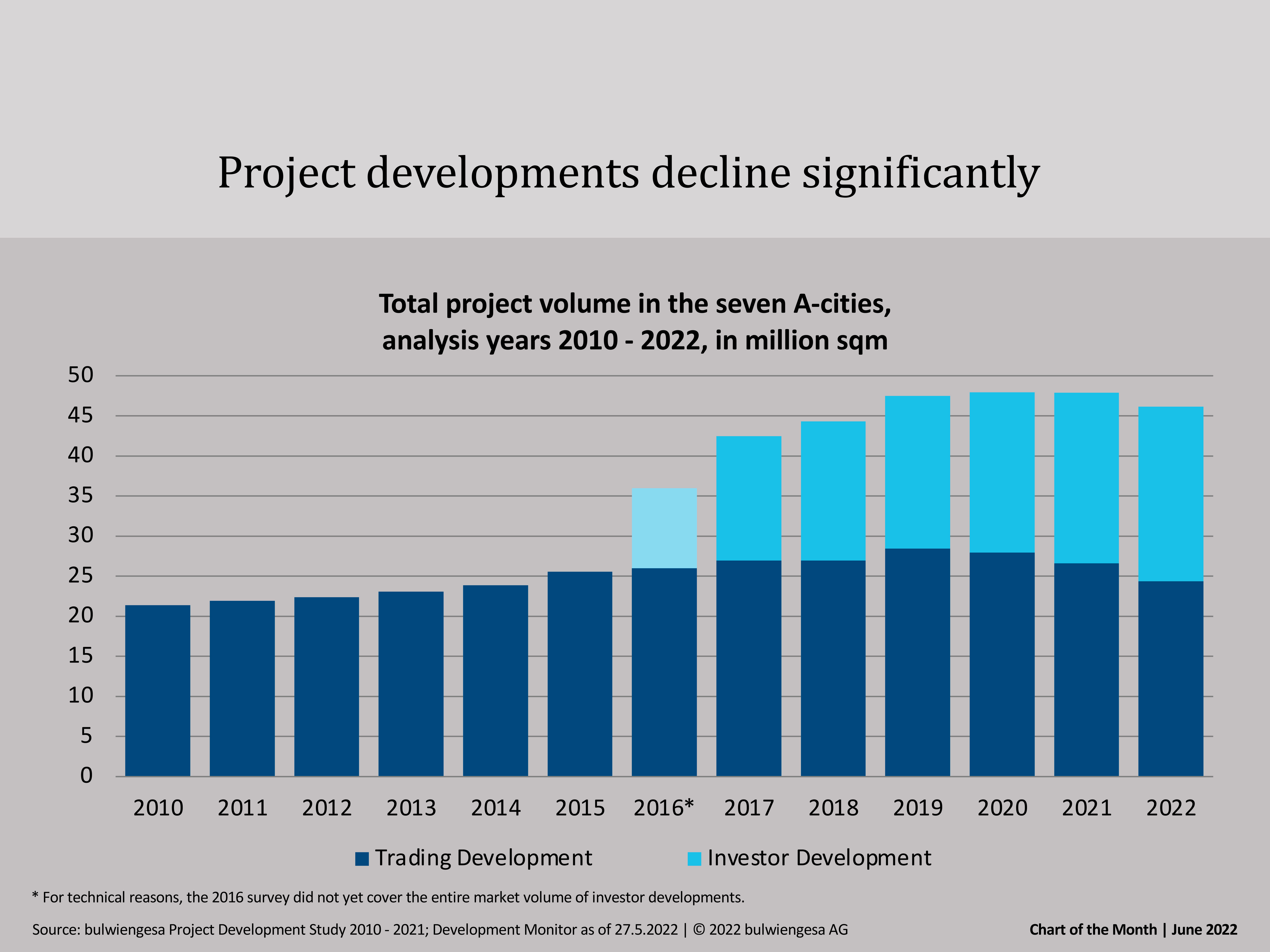 Project developments decline significantly

Total project volume in the seven A-cities, analysis years 2010 - 2022, in million sqm

50
45
40
35
30
25
20
15
10
5
0

2010 2011 2012 2013 2014 2015 2016* 2017 2018 2019 2020 2021 2022

Trading Development
Investor Development

* For technical reasons, the 2016 survey did not yet cover the entire market volume of investor developments.

Source: bulwiengesa Project Development Study 2010 - 2021; Development Monitor as of 27.5.2022 | © 2022 bulwiengesa AG

Chart of the Month | June 2022